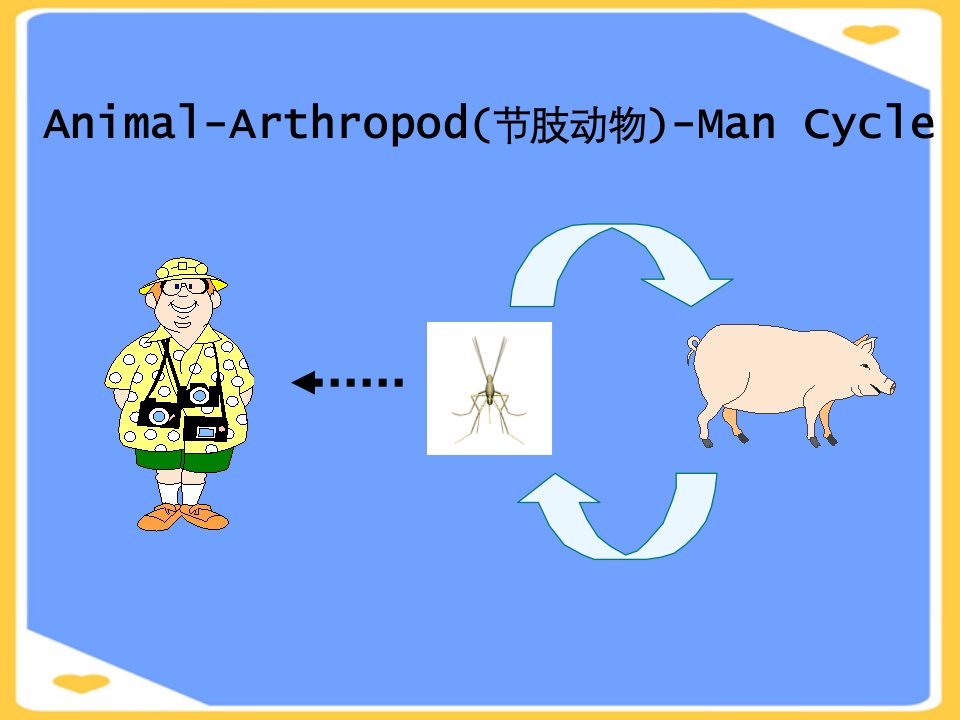 Animal-Arthropod(节肢动物)-Man Cycle